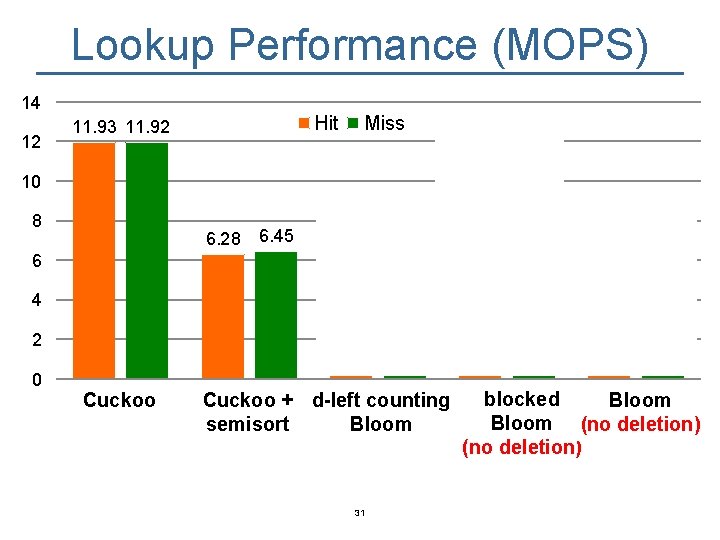 Lookup Performance (MOPS)

14
12
10
8
6
4
2
0

Hit Miss

11.93 11.92
6.28 6.45

Cuckoo
Cuckoo + semisort
d-left counting Bloom
blocked Bloom (no deletion)
Bloom (no deletion)

31